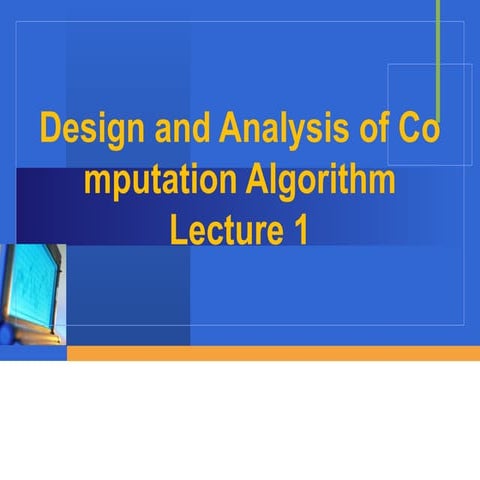 Design and Analysis of Co mputation Algorithm
Lecture 1